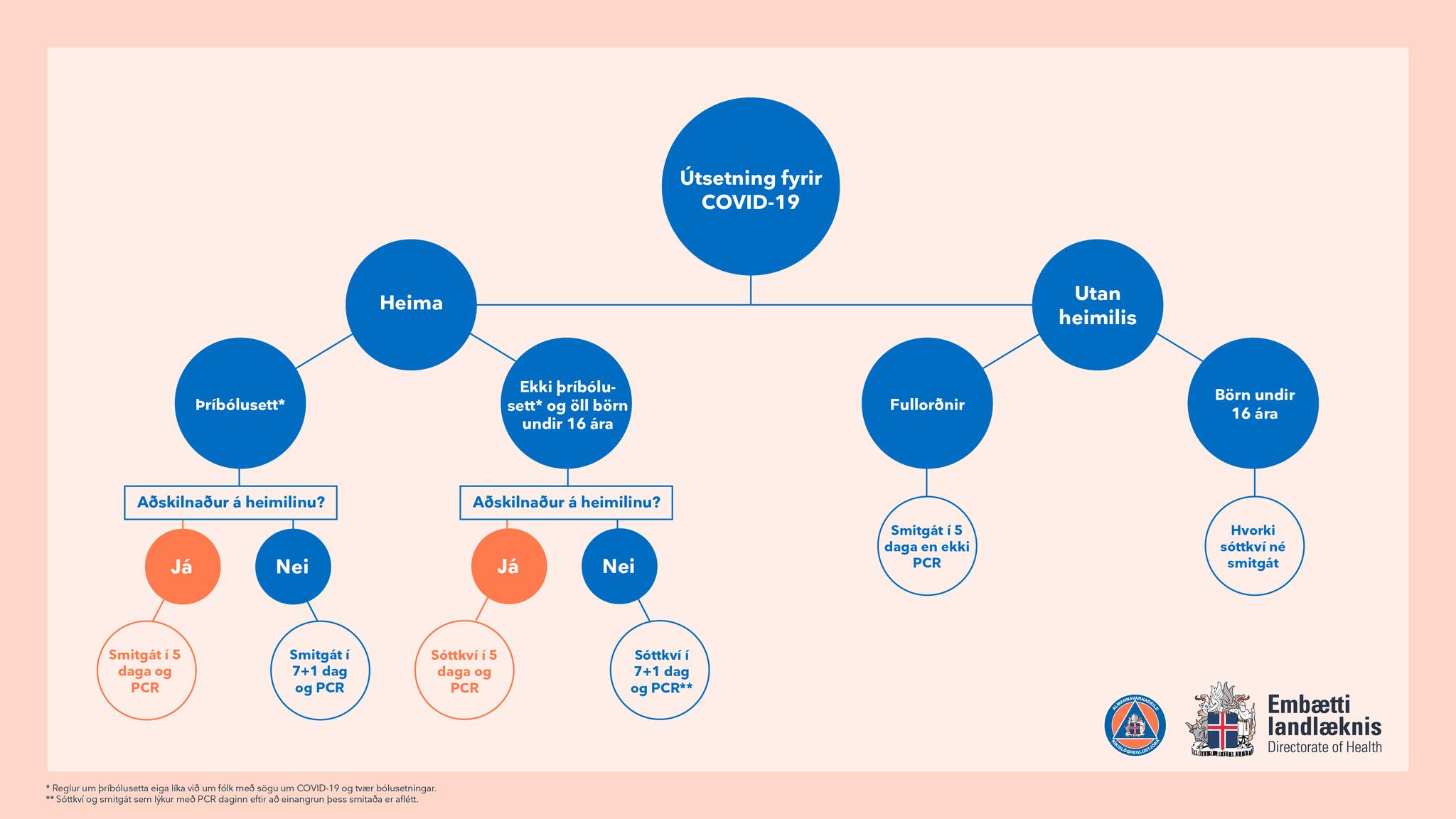 Útsetning fyrir COVID-19

Heima

Utan heimilis

Þríbólusett*

Ekki þríbólusett* og öll börn undir 16 ára

Fullorðnir

Börn undir 16 ára

Aðskilnaður á heimilinu?

Já

Nei

Smitgát í 5 daga og PCR

Smitgát í 7+1 dag og PCR

Aðskilnaður á heimilinu?

Já

Nei

Sóttkví í 5 daga og PCR

Sóttkví í 7+1 dag og PCR**

Smitgát í 5 daga en ekki PCR

Hvorki sóttkví né smitgát

ALMANNAVARNADEILD RÍKISLÖGREGLUSTJÓRA

Embætti landlæknis Directorate of Health

* Reglur um þríbólusetta eiga líka við um fólk með sögu um COVID-19 og tvær bólusetningar.
** Sóttkví og smitgát sem lýkur með PCR daginn eftir að einangrun þess smitaða er aflétt.